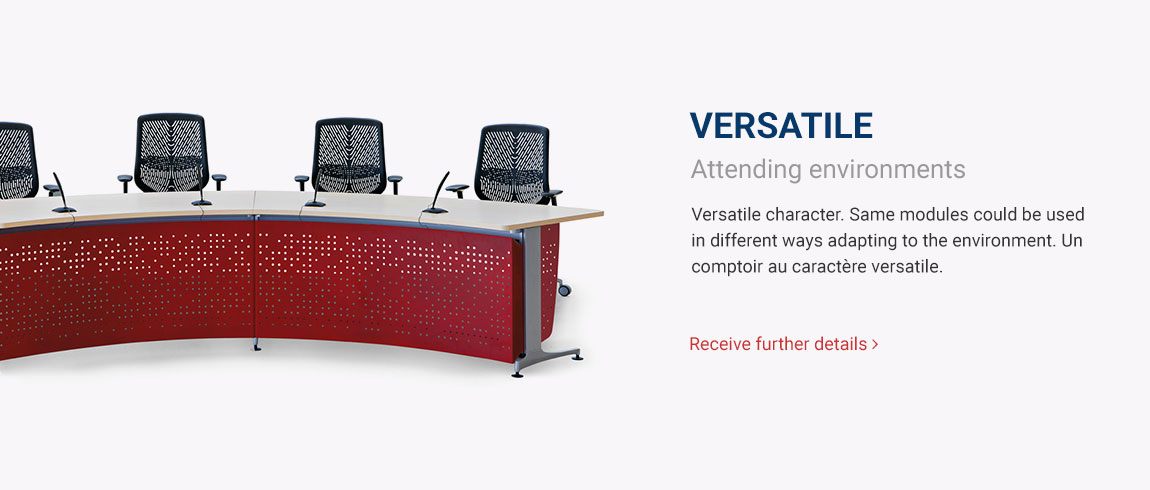 VERSATILE

Attending environments

Versatile character. Same modules could be used in different ways adapting to the environment. Un comptoir au caractère versatile.

Receive further details ›